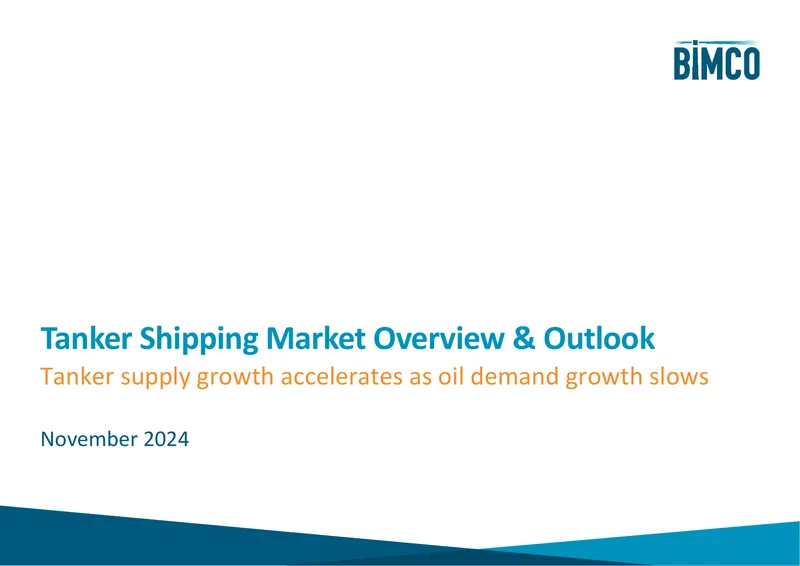 BIMCO

Tanker Shipping Market Overview & Outlook
Tanker supply growth accelerates as oil demand growth slows

November 2024